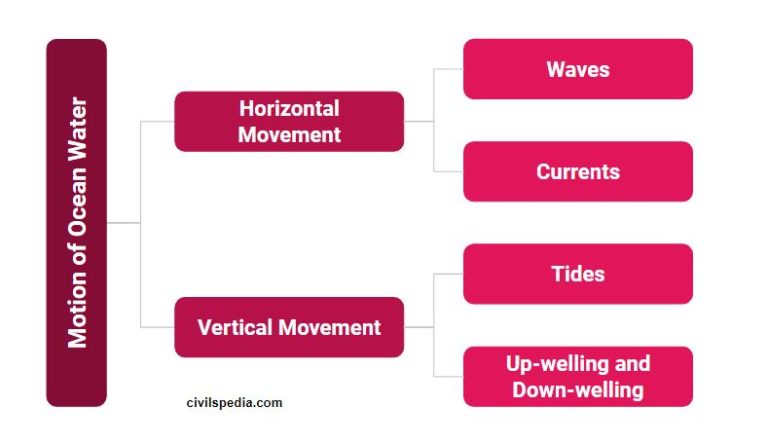 Motion of Ocean Water

Horizontal Movement

Waves

Currents

Vertical Movement

Tides

Up-welling and Down-welling

civilspedia.com